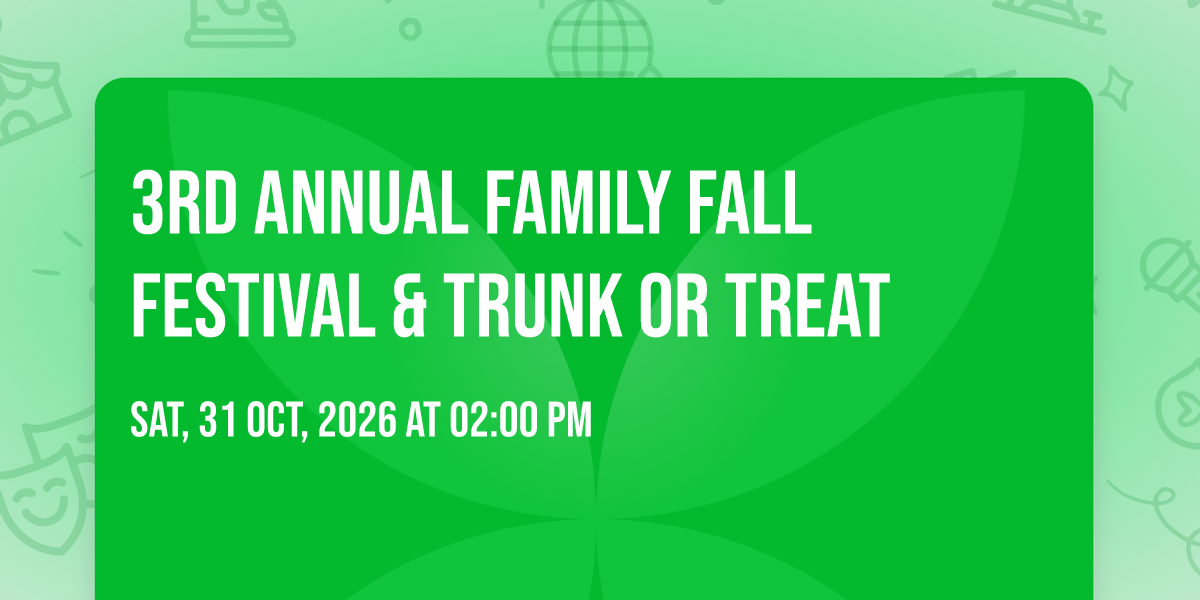 3RD ANNUAL FAMILY FALL FESTIVAL & TRUNK OR TREAT

SAT, 31 OCT, 2026 AT 02:00 PM